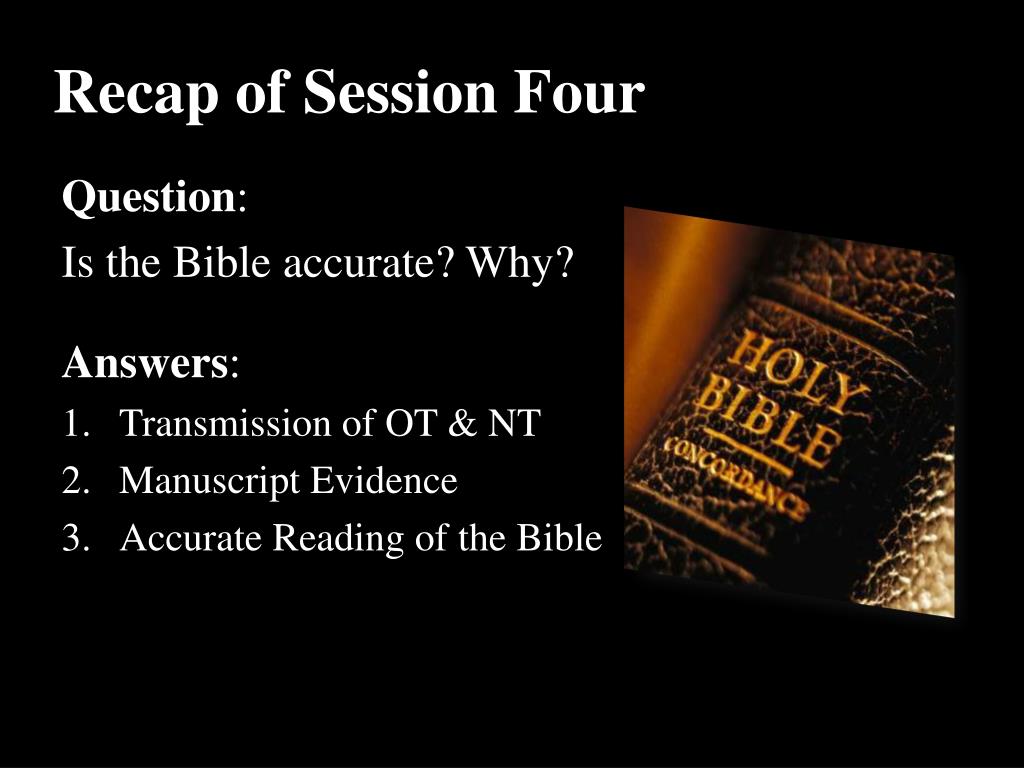 Recap of Session Four

Question:

Is the Bible accurate? Why?

Answers:

1. Transmission of OT & NT
2. Manuscript Evidence
3. Accurate Reading of the Bible

HOLY BIBLE
CONCORDANCE